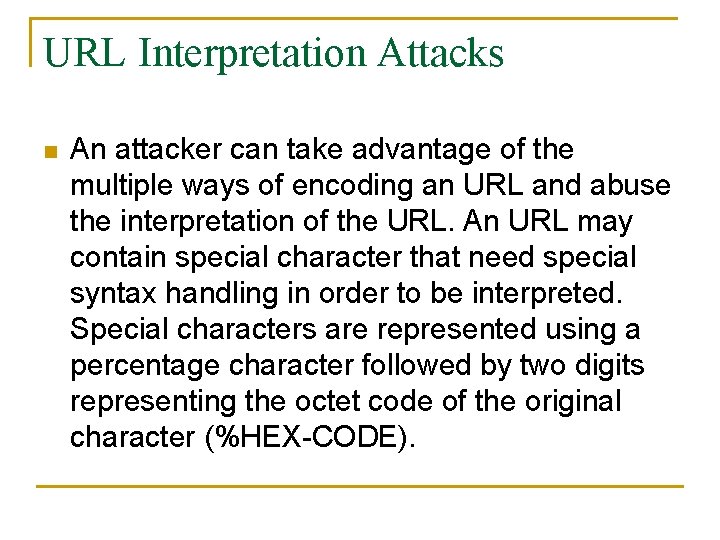 URL Interpretation Attacks

An attacker can take advantage of the multiple ways of encoding an URL and abuse the interpretation of the URL. An URL may contain special character that need special syntax handling in order to be interpreted. Special characters are represented using a percentage character followed by two digits representing the octet code of the original character (%HEX-CODE).